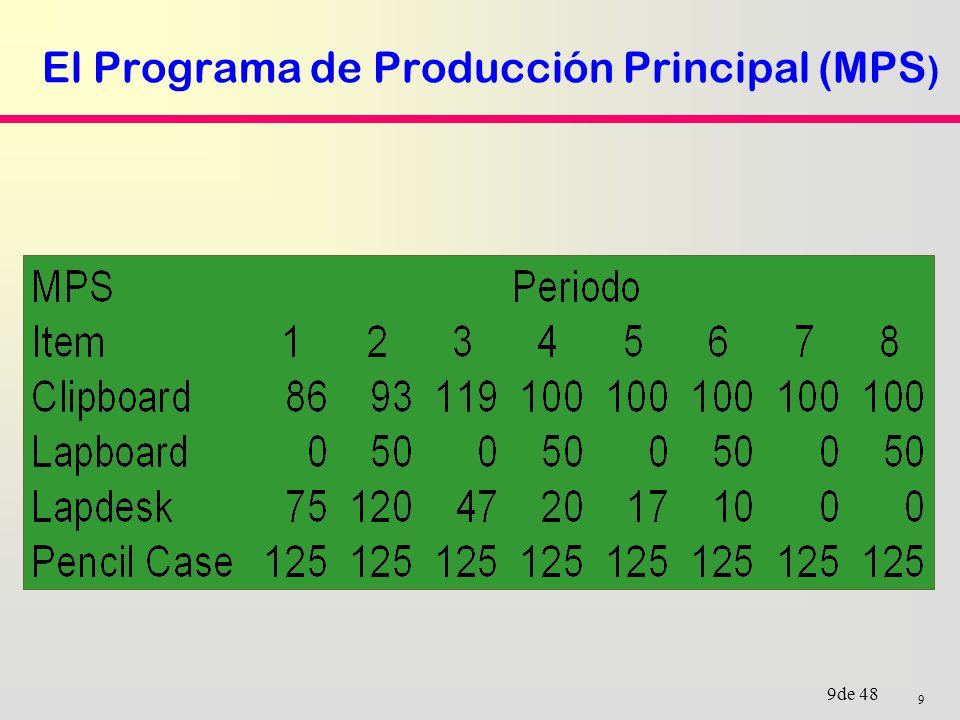 El Programa de Producción Principal (MPS)

| MPS | Periodo | | | | | | | |
|---|---|---|---|---|---|---|---|---|
| Item | 1 | 2 | 3 | 4 | 5 | 6 | 7 | 8 |
| Clipboard | 86 | 93 | 119 | 100 | 100 | 100 | 100 | 100 |
| Lapboard | 0 | 50 | 0 | 50 | 0 | 50 | 0 | 50 |
| Lapdesk | 75 | 120 | 47 | 20 | 17 | 10 | 0 | 0 |
| Pencil Case | 125 | 125 | 125 | 125 | 125 | 125 | 125 | 125 |

9de 48

9